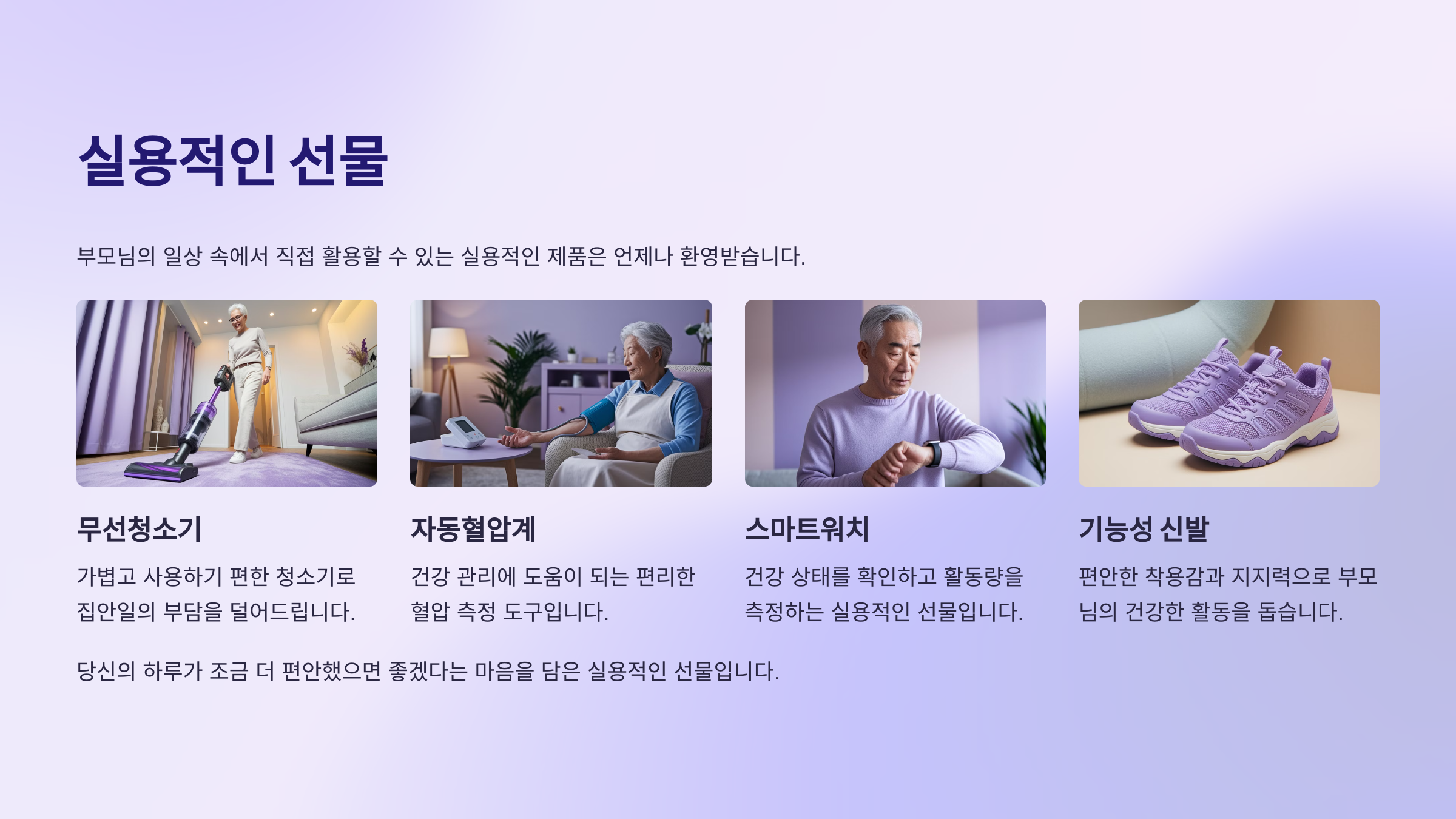 실용적인 선물

부모님의 일상 속에서 직접 활용할 수 있는 실용적인 제품은 언제나 환영받습니다.

무선청소기

가볍고 사용하기 편한 청소기로 집안일의 부담을 덜어드립니다.

자동혈압계

건강 관리에 도움이 되는 편리한 혈압 측정 도구입니다.

스마트워치

건강 상태를 확인하고 활동량을 측정하는 실용적인 선물입니다.

기능성 신발

편안한 착용감과 지지력으로 부모님의 건강한 활동을 돕습니다.

당신의 하루가 조금 더 편안했으면 좋겠다는 마음을 담은 실용적인 선물입니다.